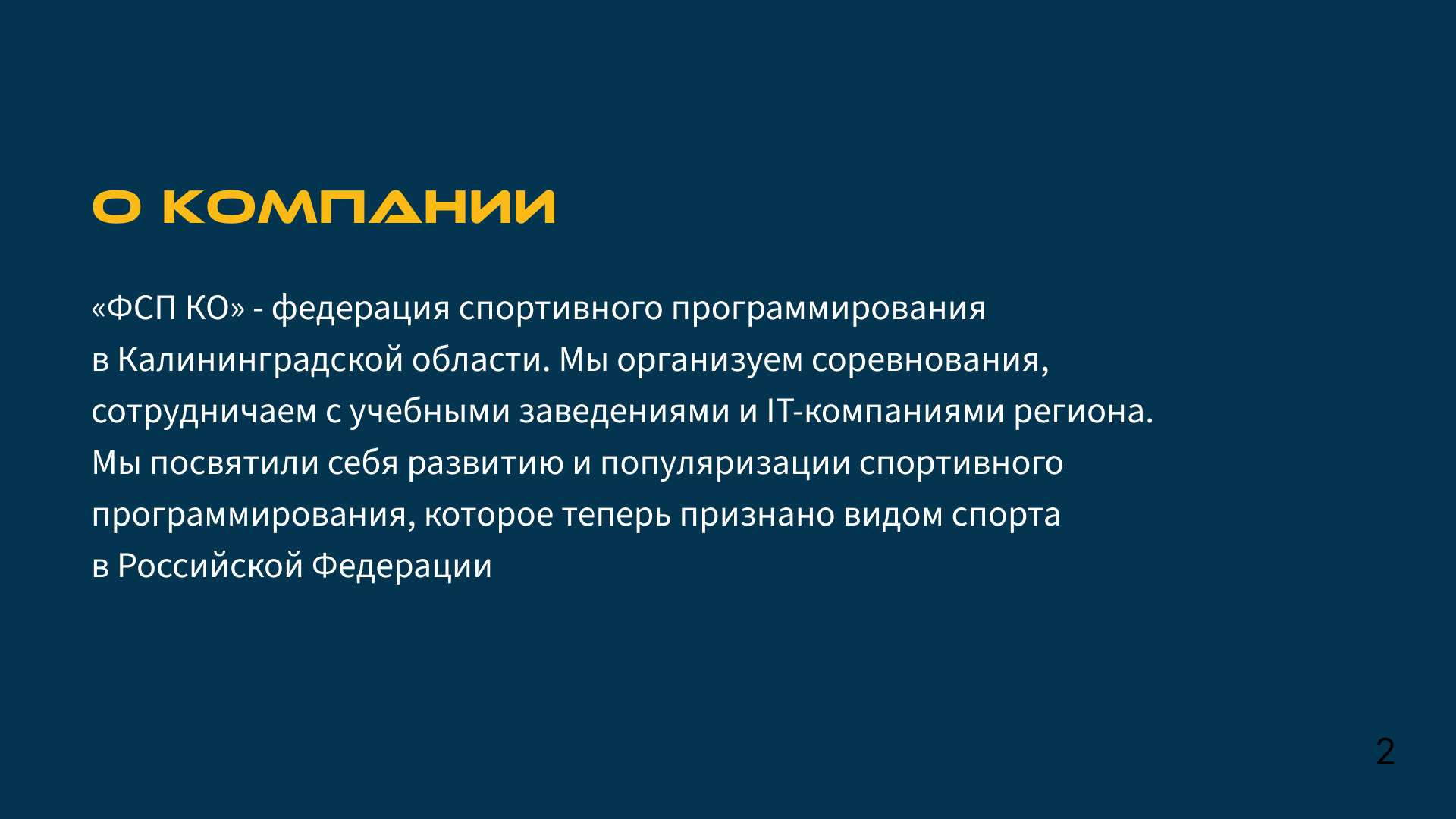 О КОМПАНИИ

«ФСП КО» - федерация спортивного программирования в Калининградской области. Мы организуем соревнования, сотрудничаем с учебными заведениями и IT-компаниями региона. Мы посвятили себя развитию и популяризации спортивного программирования, которое теперь признано видом спорта в Российской Федерации

2